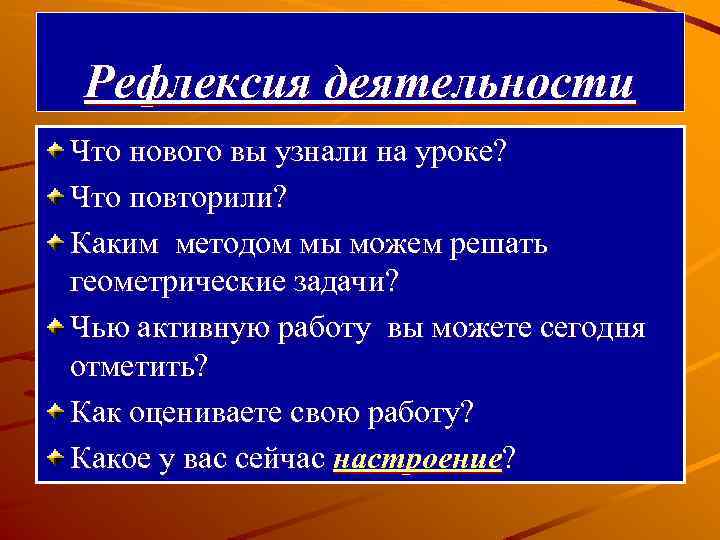 Рефлексия деятельности

Что нового вы узнали на уроке?

Что повторили?

Каким методом мы можем решать геометрические задачи?

Чью активную работу вы можете сегодня отметить?

Как оцениваете свою работу?

Какое у вас сейчас настроение?